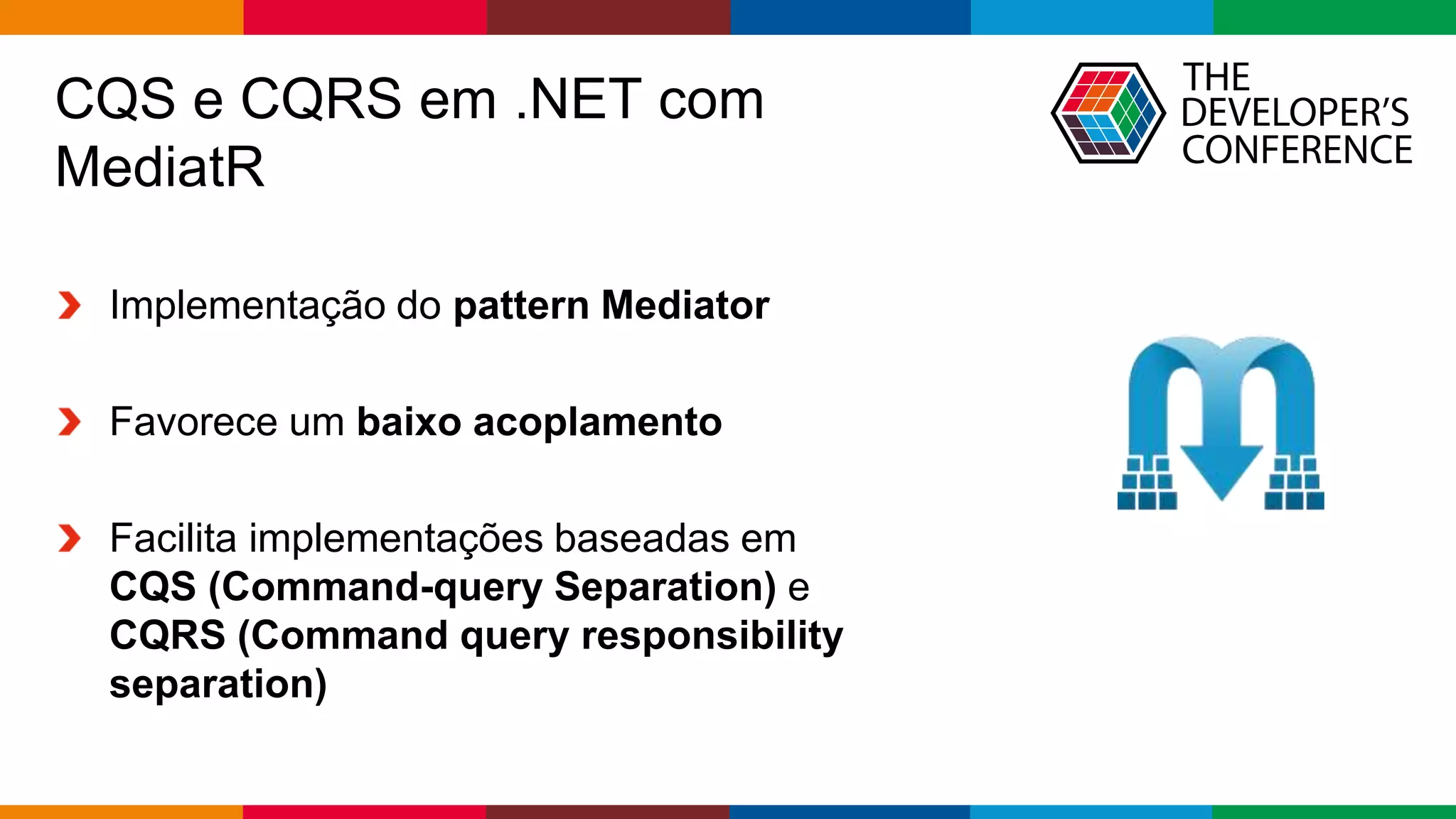 CQS e CQRS em .NET com MediatR

THE DEVELOPER'S CONFERENCE

Implementação do pattern Mediator

Favorece um baixo acoplamento

Facilita implementações baseadas em CQS (Command-query Separation) e CQRS (Command query responsibility separation)